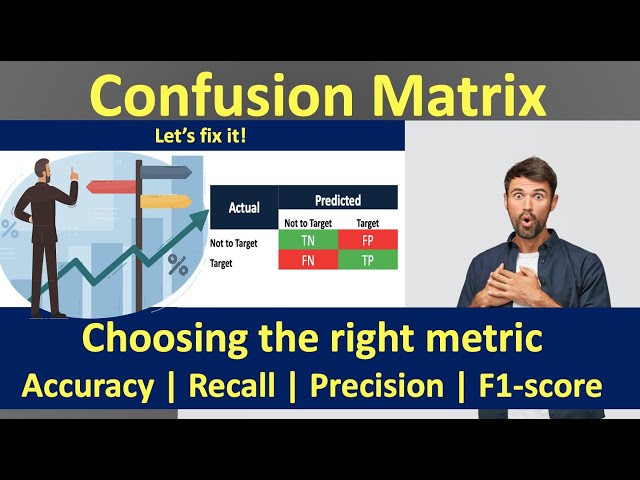 Confusion Matrix

Let's fix it!

| Actual | Predicted | |
|---|---|---|
| | Not to Target | Target |
| Not to Target | TN | FP |
| Target | FN | TP |

%

%

Choosing the right metric

Accuracy | Recall | Precision | F1-score